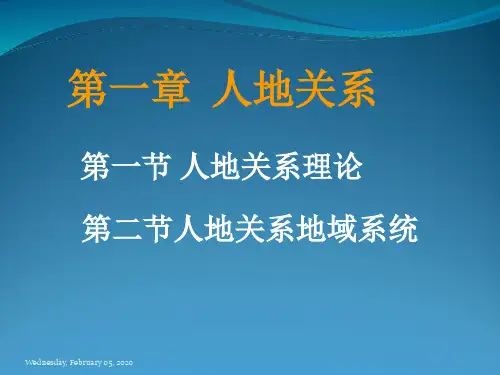 第一章 人地关系

第一节 人地关系理论

第二节人地关系地域系统

Wednesday, February 05, 2020